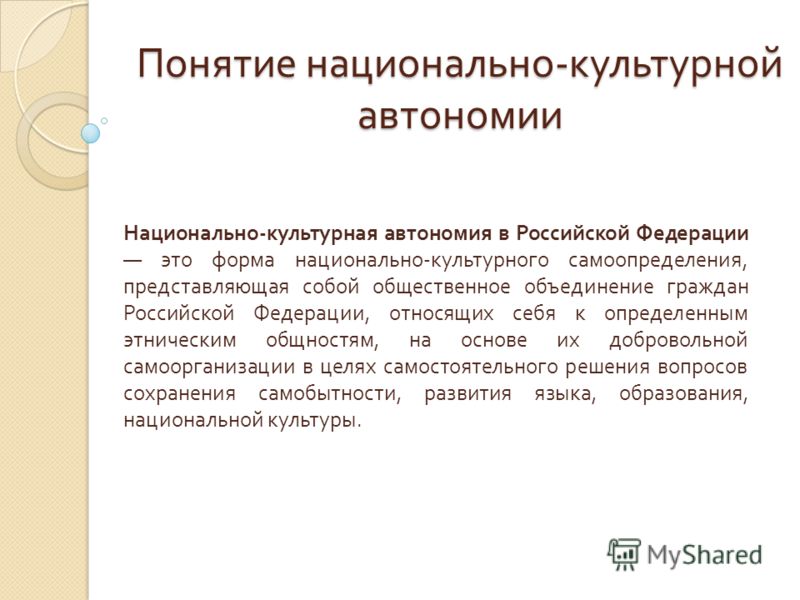 Понятие национально-культурной автономии

Национально-культурная автономия в Российской Федерации — это форма национально-культурного самоопределения, представляющая собой общественное объединение граждан Российской Федерации, относящих себя к определенным этническим общностям, на основе их добровольной самоорганизации в целях самостоятельного решения вопросов сохранения самобытности, развития языка, образования, национальной культуры.

MyShared